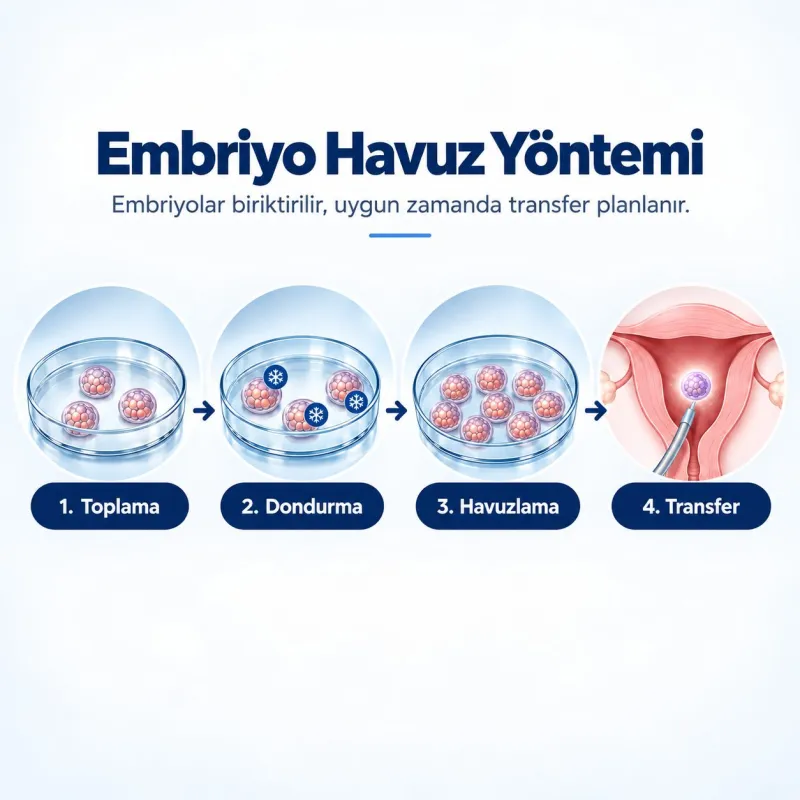 Embriyo Havuz Yöntemi

Embriyolar biriktirilir, uygun zamanda transfer planlanır.

1. Toplama

2. Dondurma

3. Havuzlama

4. Transfer